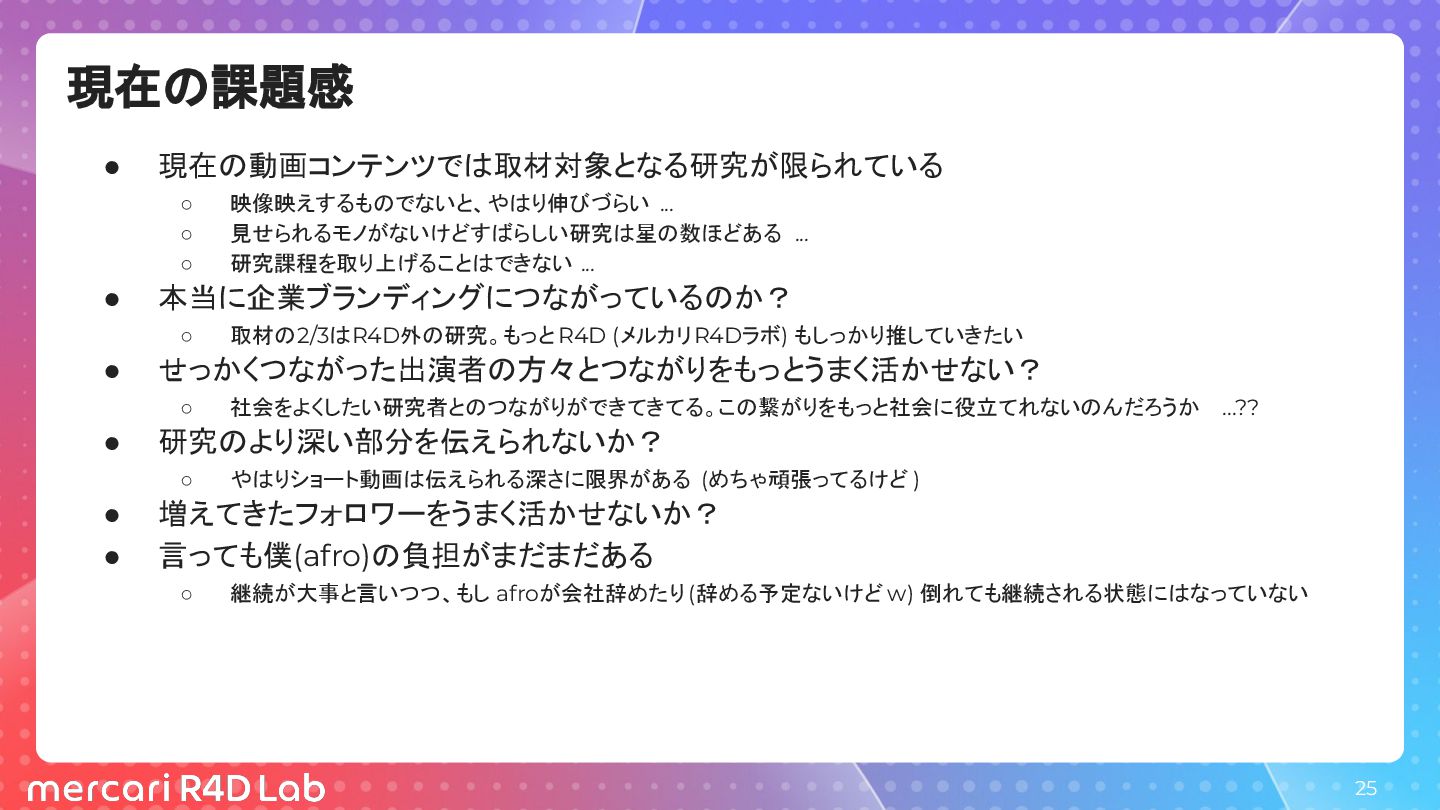 現在の課題感

● 現在の動画コンテンツでは取材対象となる研究が限られている
 ○ 映像映えするものでないと、やはり伸びづらい ...
 ○ 見せられるモノがないけどすばらしい研究は星の数ほどある ...
 ○ 研究課程を取り上げることはできない ...
● 本当に企業ブランディングにつながっているのか？
 ○ 取材の2/3はR4D外の研究。もっとR4D (メルカリR4Dラボ) もしっかり推していきたい
● せっかくつながった出演者の方々とつながりをもっとうまく活かせない？
 ○ 社会をよくしたい研究者とのつながりができてきてる。この繋がりをもっと社会に役立てれないのんだろうか ...??
● 研究のより深い部分を伝えられないか？
 ○ やはりショート動画は伝えられる深さに限界がある (めちゃ頑張ってるけど )
● 増えてきたフォロワーをうまく活かせないか？
● 言っても僕(afro)の負担がまだまだある
 ○ 継続が大事と言いつつ、もし afroが会社辞めたり(辞める予定ないけど w) 倒れても継続される状態にはなっていない

mercari R4D Lab

25